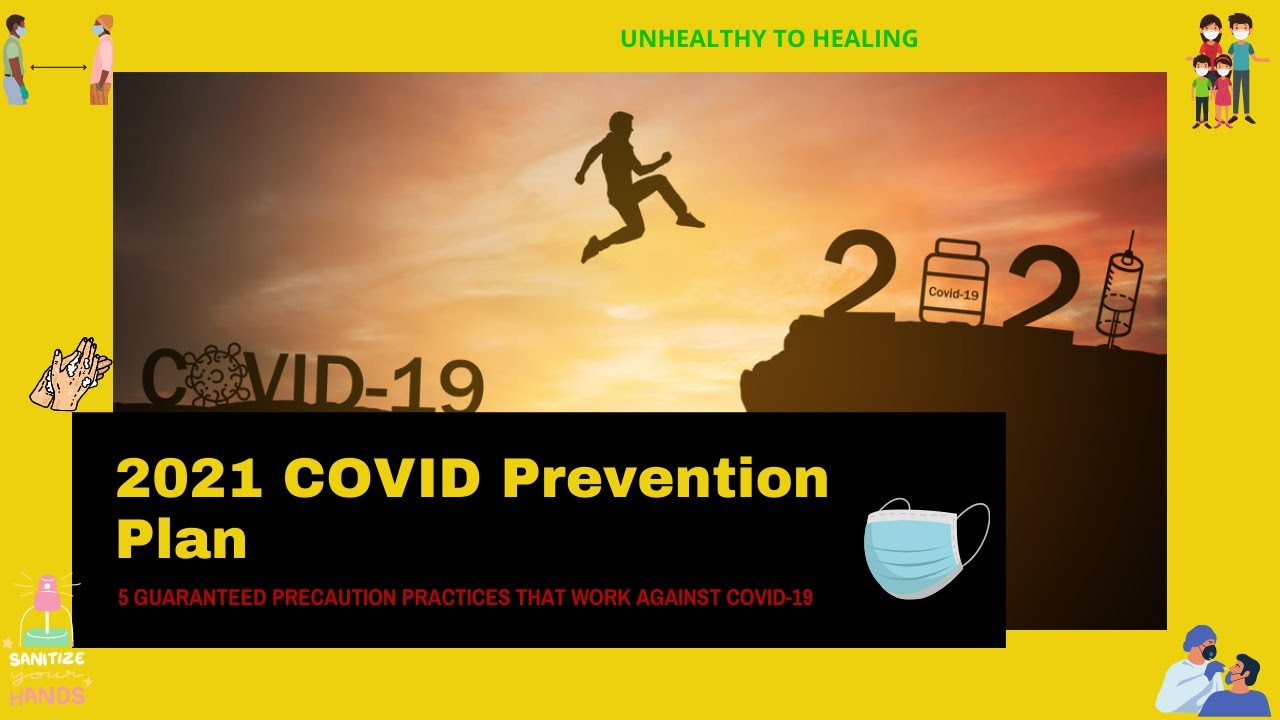 UNHEALTHY TO HEALING

COVID-19

2 Covid-19 2

2021 COVID Prevention Plan

5 GUARANTEED PRECAUTION PRACTICES THAT WORK AGAINST COVID-19

SANITIZE your HANDS